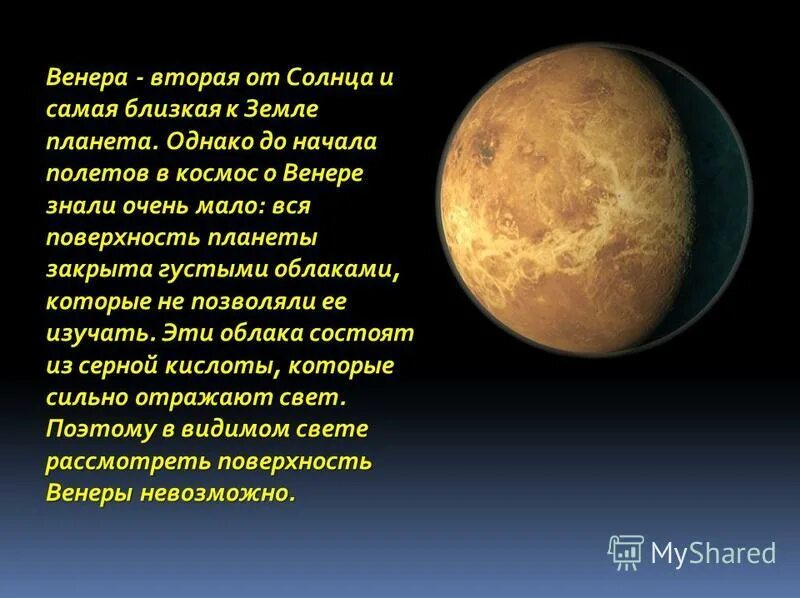 Венера - вторая от Солнца и самая близкая к Земле планета. Однако до начала полетов в космос о Венере знали очень мало: вся поверхность планеты закрыта густыми облаками, которые не позволяли ее изучать. Эти облака состоят из серной кислоты, которые сильно отражают свет. Поэтому в видимом свете рассмотреть поверхность Венеры невозможно.

MyShared